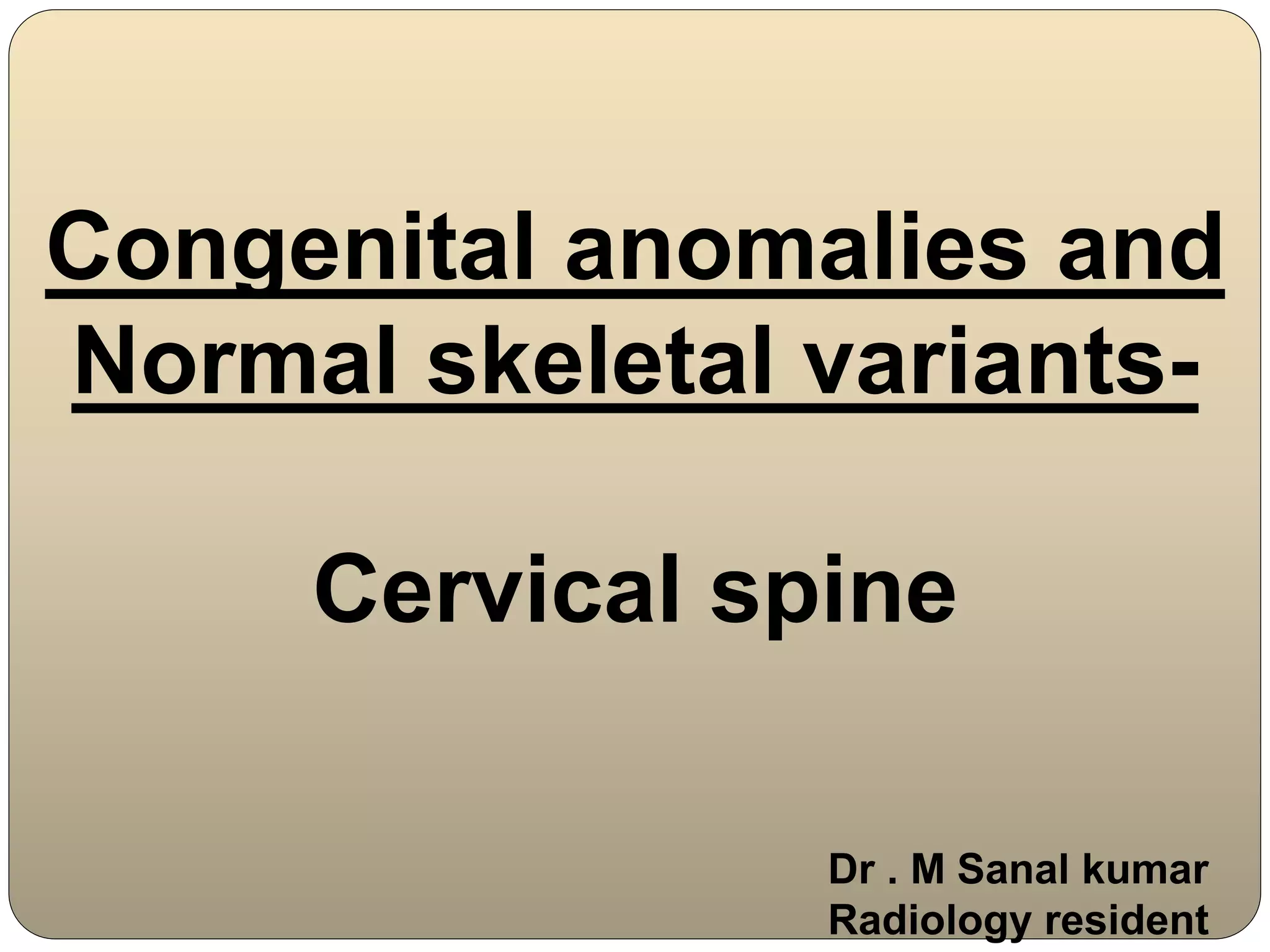 Congenital anomalies and Normal skeletal variants-

Cervical spine

Dr . M Sanal kumar
Radiology resident